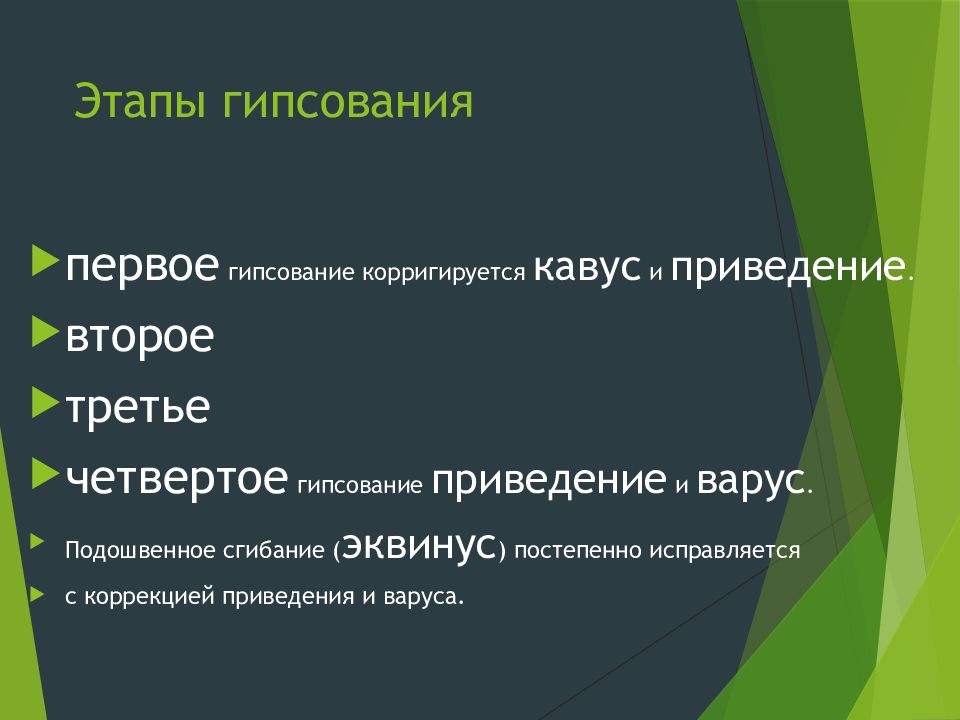 Этапы гипсования

первое гипсование корригируется кавус и приведение.

второе

третье

четвертое гипсование приведение и варус.

Подошвенное сгибание (эквинус) постепенно исправляется

с коррекцией приведения и варуса.